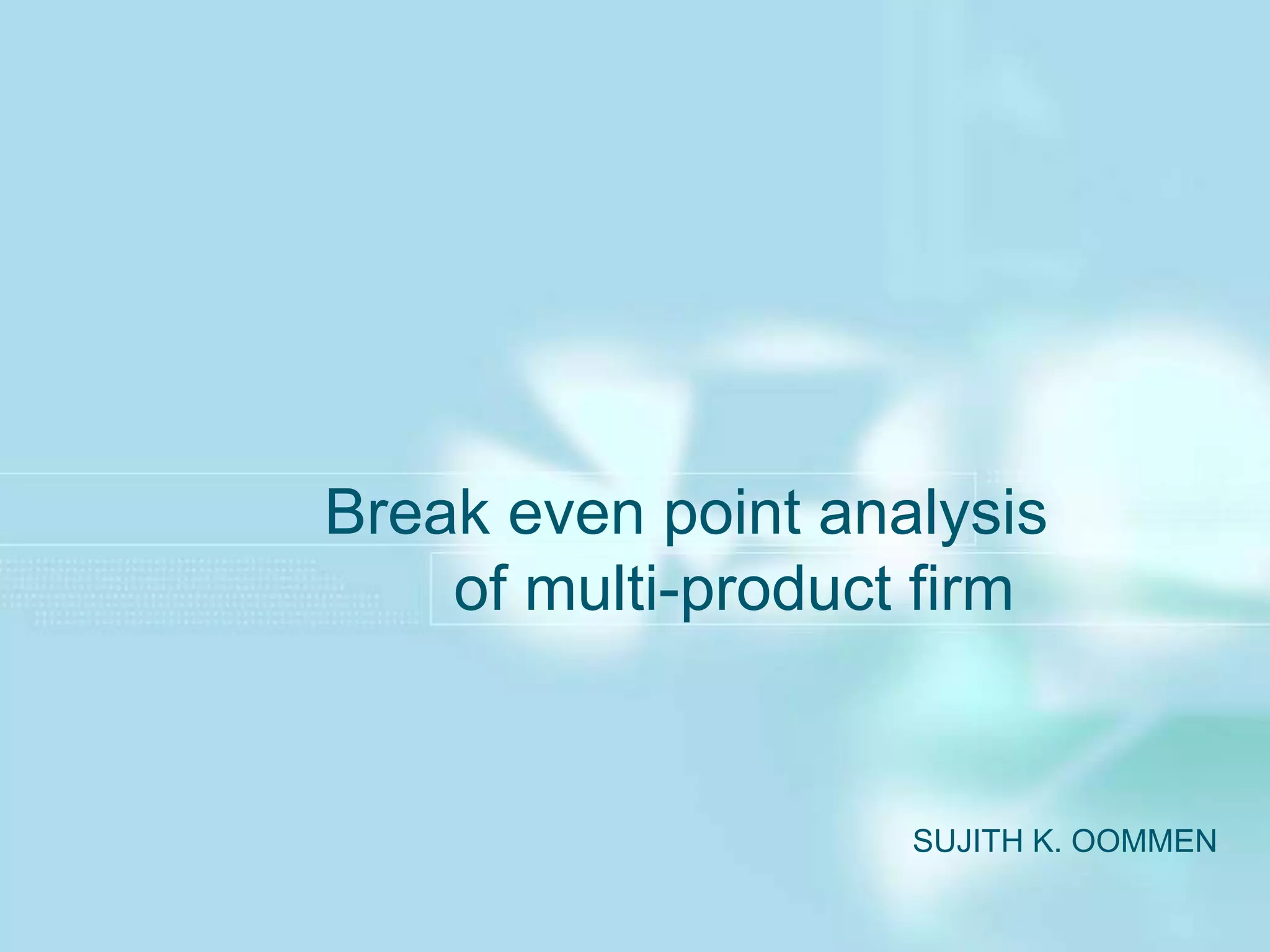 Break even point analysis of multi-product firm

SUJITH K. OOMMEN